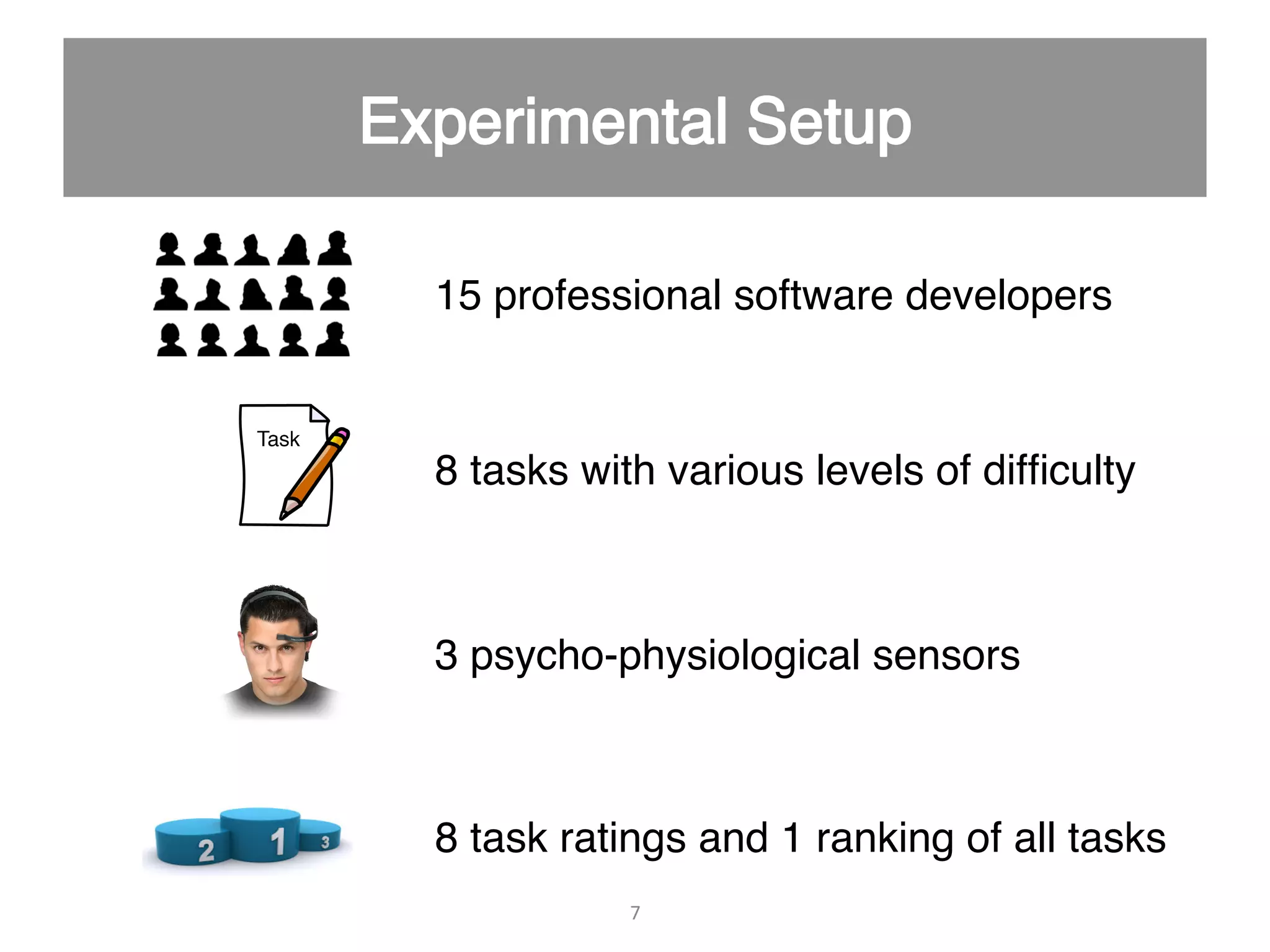 Experimental Setup

15 professional software developers

Task

8 tasks with various levels of difficulty

3 psycho-physiological sensors

2 1 3

8 task ratings and 1 ranking of all tasks

7